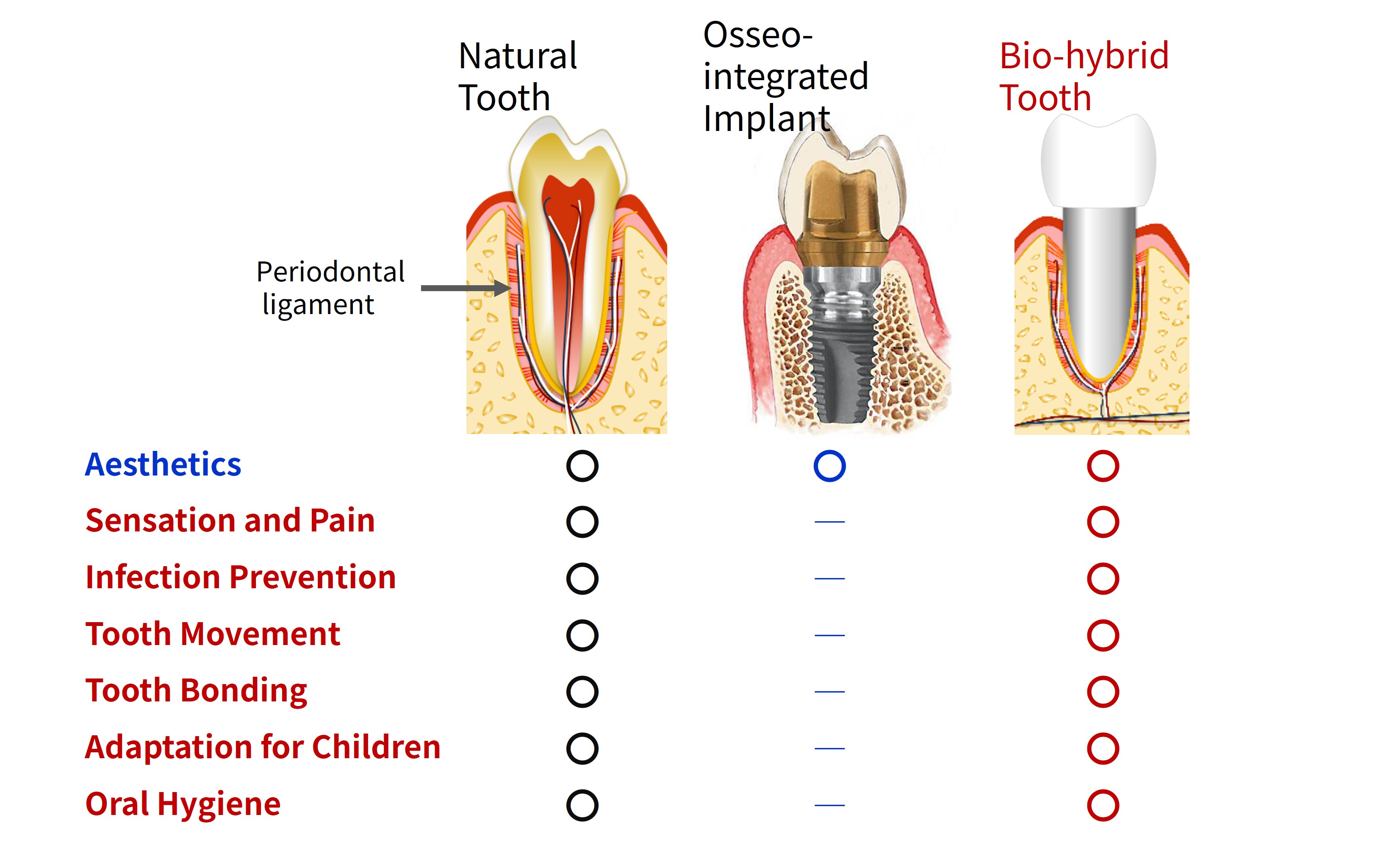 Periodontal ligament

| | Natural Tooth | Osseo-integrated Implant | Bio-hybrid Tooth |
|---|---|---|---|
| Aesthetics | ○ | ○ | ○ |
| Sensation and Pain | ○ | — | ○ |
| Infection Prevention | ○ | — | ○ |
| Tooth Movement | ○ | — | ○ |
| Tooth Bonding | ○ | — | ○ |
| Adaptation for Children | ○ | — | ○ |
| Oral Hygiene | ○ | — | ○ |